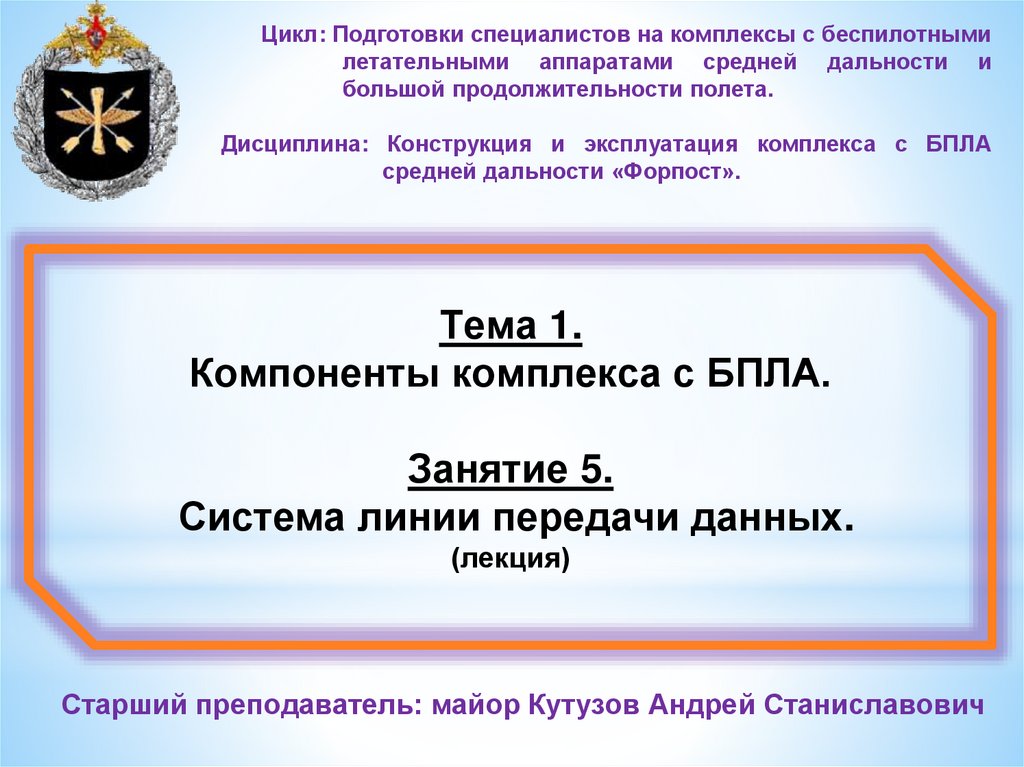 Цикл: Подготовки специалистов на комплексы с беспилотными летательными аппаратами средней дальности и большой продолжительности полета.

Дисциплина: Конструкция и эксплуатация комплекса с БПЛА средней дальности «Форпост».

Тема 1.
Компоненты комплекса с БПЛА.

Занятие 5.
Система линии передачи данных.
(лекция)

Старший преподаватель: майор Кутузов Андрей Станиславович